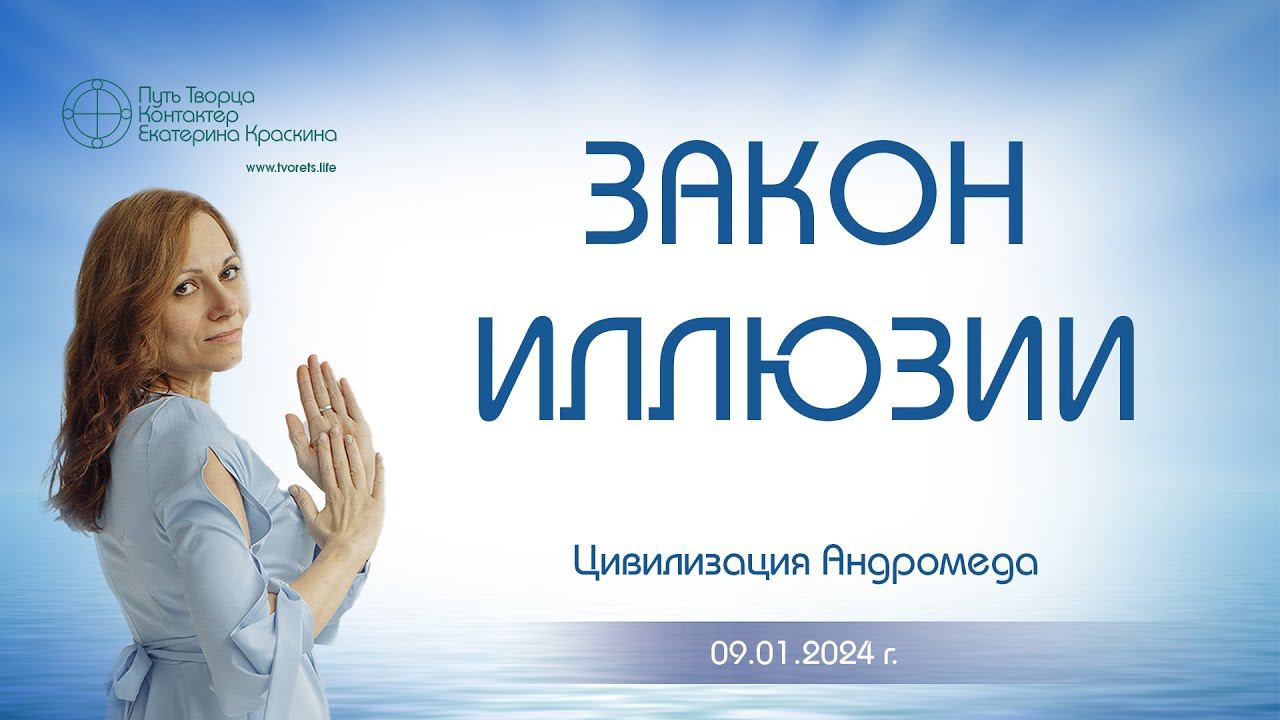 Путь Творца
Контактер
Екатерина Краскина

www.tvorets.life

ЗАКОН
ИЛЛЮЗИИ

Цивилизация Андромеда

09.01.2024 г.